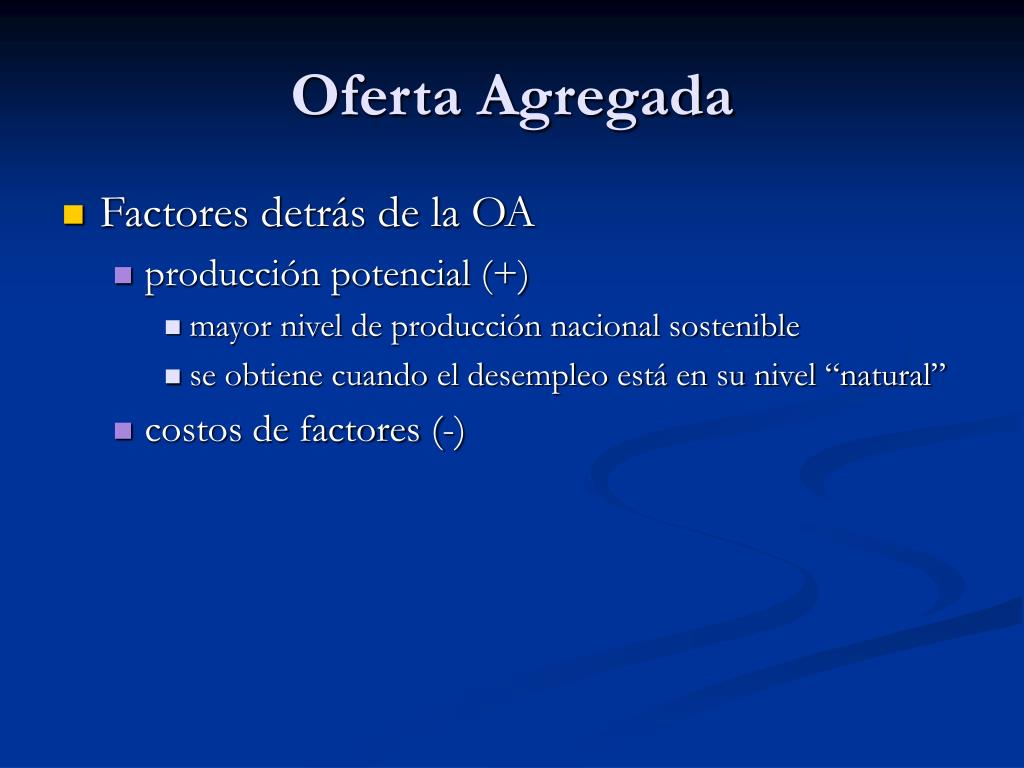 Oferta Agregada

Factores detrás de la OA

producción potencial (+)

mayor nivel de producción nacional sostenible

se obtiene cuando el desempleo está en su nivel “natural”

costos de factores (-)